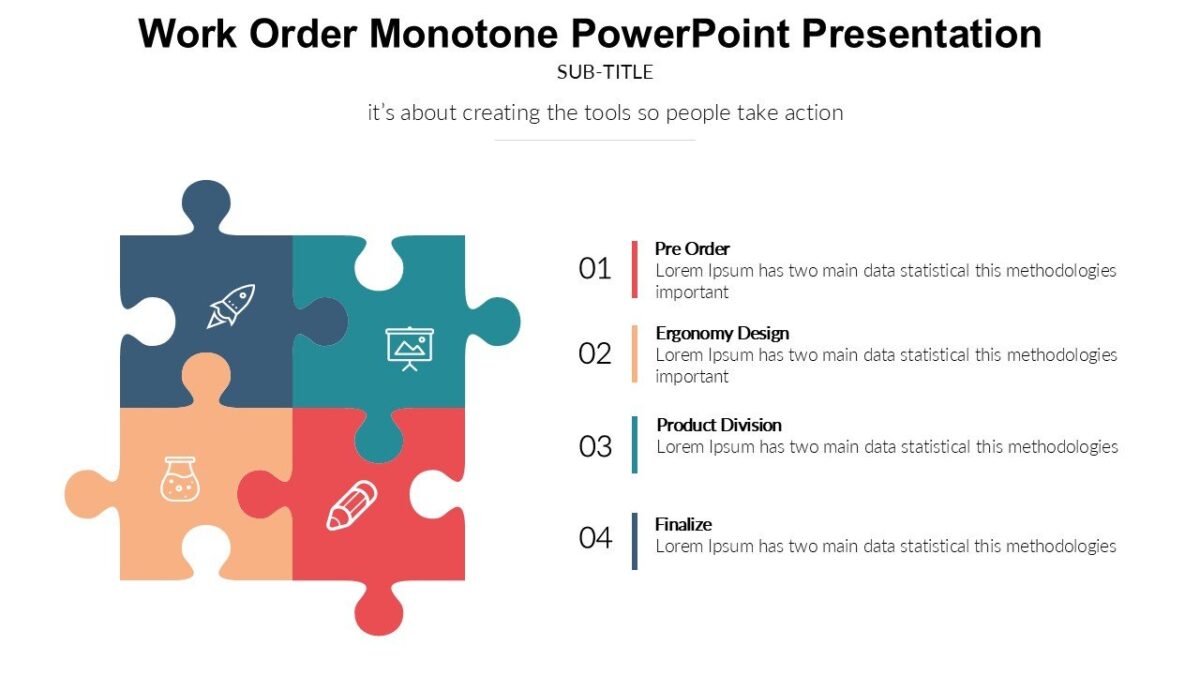 Work Order Monotone PowerPoint Presentation

SUB-TITLE

it's about creating the tools so people take action

01 Pre Order
Lorem Ipsum has two main data statistical this methodologies important

02 Ergonomy Design
Lorem Ipsum has two main data statistical this methodologies important

03 Product Division
Lorem Ipsum has two main data statistical this methodologies

04 Finalize
Lorem Ipsum has two main data statistical this methodologies